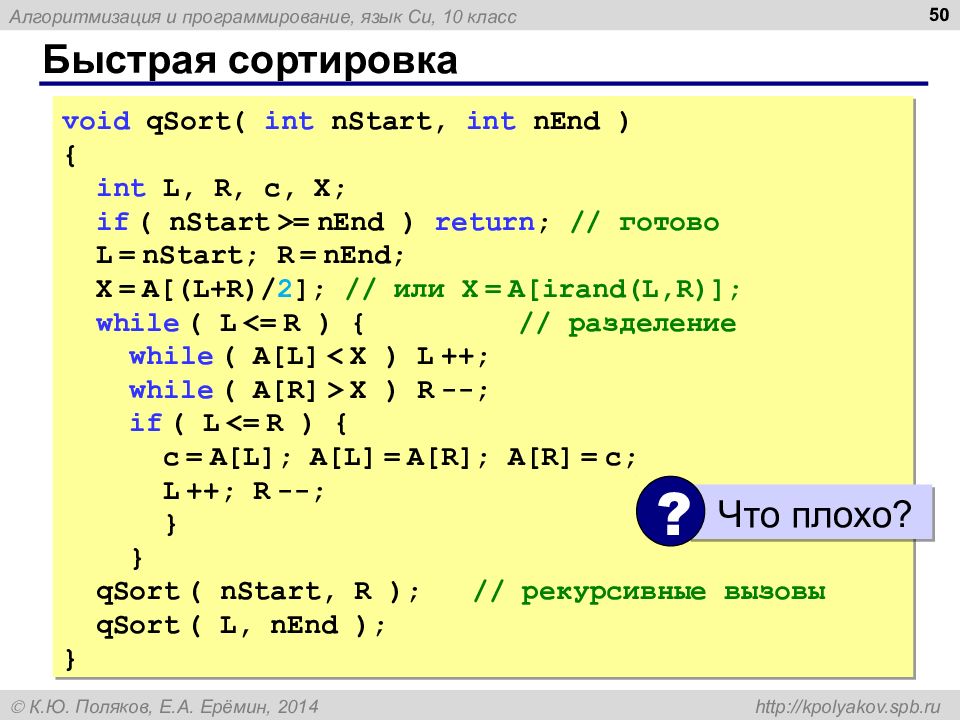 Алгоритмизация и программирование, язык Си, 10 класс

50

Быстрая сортировка

void qSort( int nStart, int nEnd )
{
  int L, R, c, X;
  if ( nStart >= nEnd ) return; // готово
  L = nStart; R = nEnd;
  X = A[(L+R)/2]; // или X = A[irand(L,R)];
  while ( L <= R ) {          // разделение
    while ( A[L] < X ) L ++;
    while ( A[R] > X ) R --;
    if ( L <= R ) {
      c = A[L]; A[L] = A[R]; A[R] = c;
      L ++; R --;
      }
    }
  qSort ( nStart, R );   // рекурсивные вызовы
  qSort ( L, nEnd );
}

? Что плохо?

© К.Ю. Поляков, Е.А. Ерёмин, 2014

http://kpolyakov.spb.ru